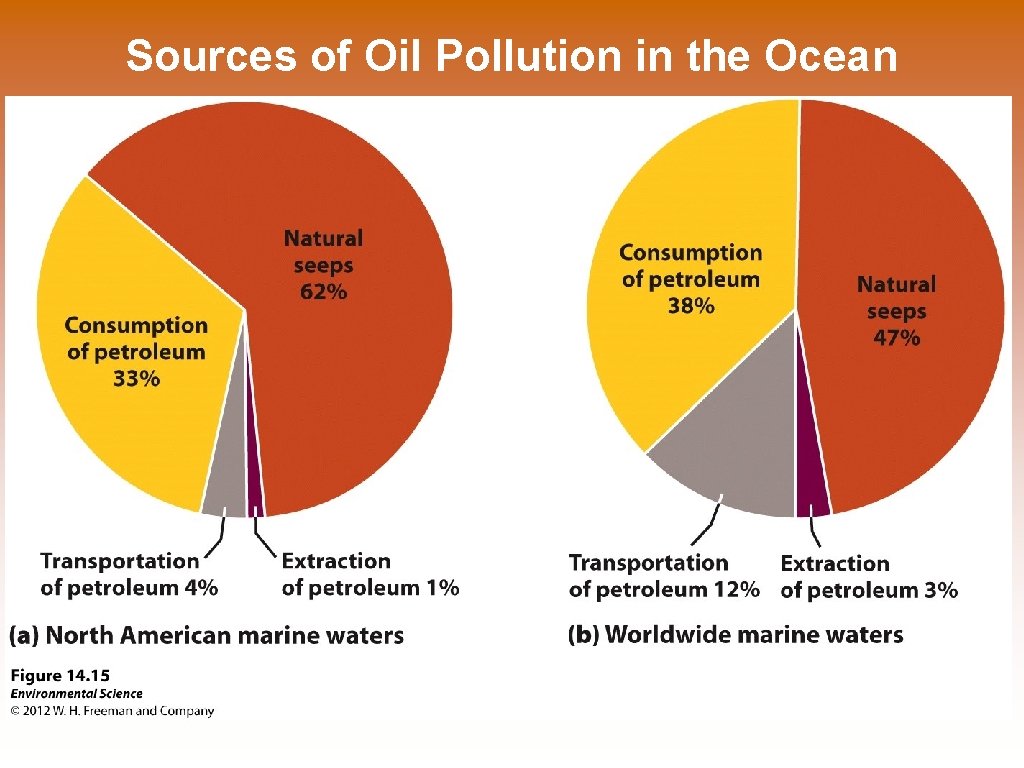 Sources of Oil Pollution in the Ocean

Natural seeps 62%

Consumption of petroleum 33%

Transportation of petroleum 4%

Extraction of petroleum 1%

(a) North American marine waters

Consumption of petroleum 38%

Natural seeps 47%

Transportation of petroleum 12%

Extraction of petroleum 3%

(b) Worldwide marine waters

Figure 14.15
Environmental Science
© 2012 W. H. Freeman and Company